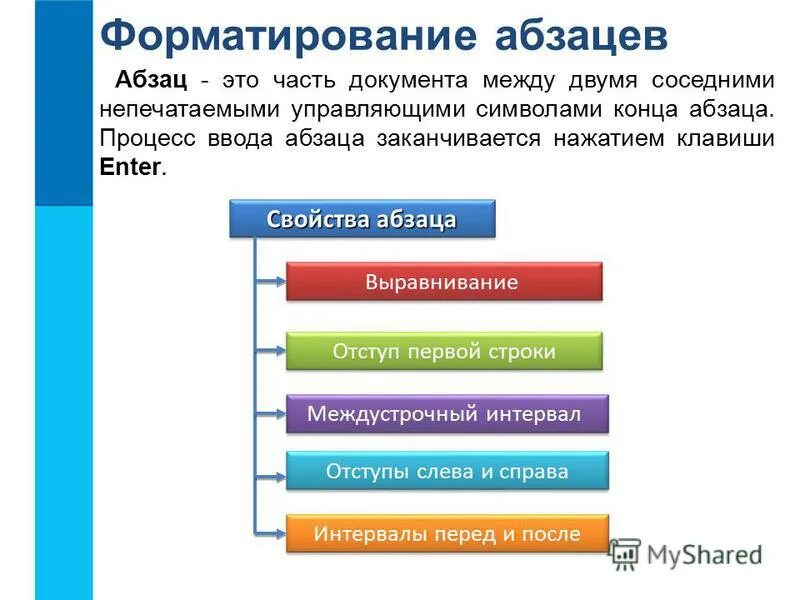 Форматирование абзацев

Абзац - это часть документа между двумя соседними непечатаемыми управляющими символами конца абзаца. Процесс ввода абзаца заканчивается нажатием клавиши Enter.

Свойства абзаца

Выравнивание

Отступ первой строки

Междустрочный интервал

Отступы слева и справа

Интервалы перед и после

MyShared